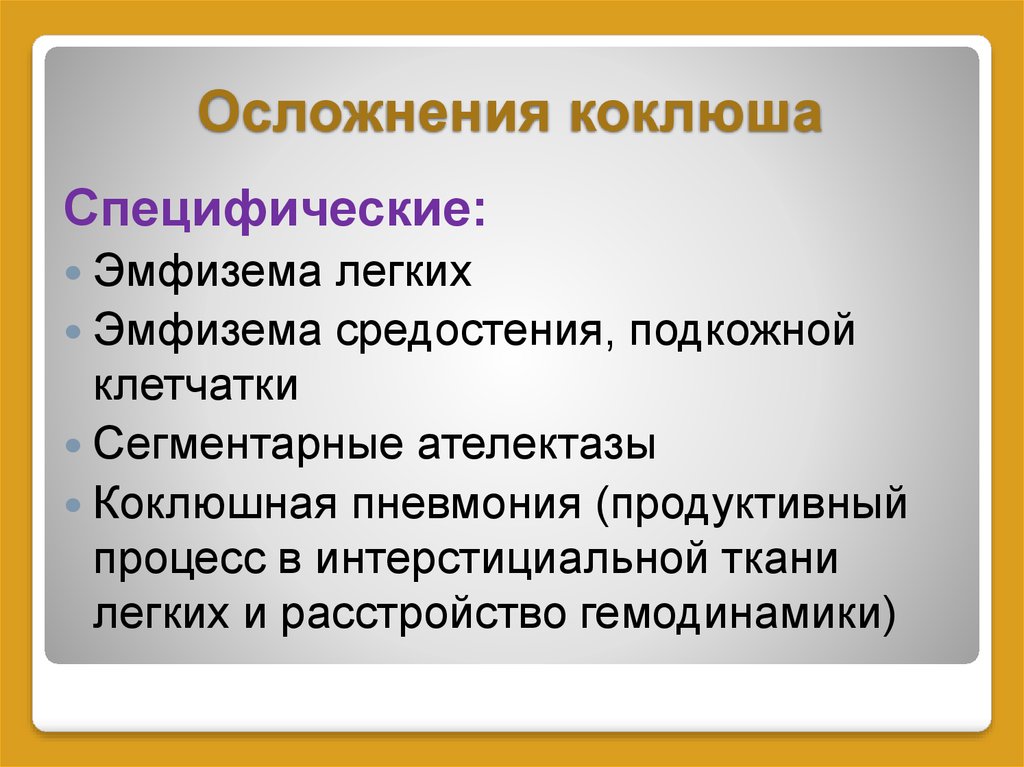 Осложнения коклюша

Специфические:

- Эмфизема легких
- Эмфизема средостения, подкожной клетчатки
- Сегментарные ателектазы
- Коклюшная пневмония (продуктивный процесс в интерстициальной ткани легких и расстройство гемодинамики)